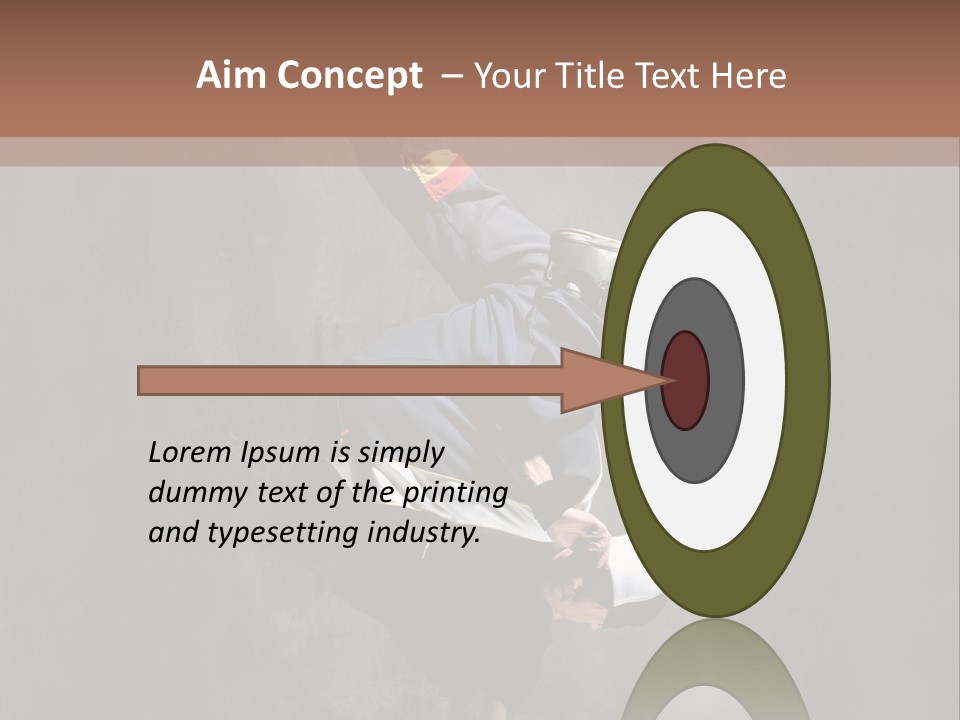 Aim Concept – Your Title Text Here

Lorem Ipsum is simply dummy text of the printing and typesetting industry.